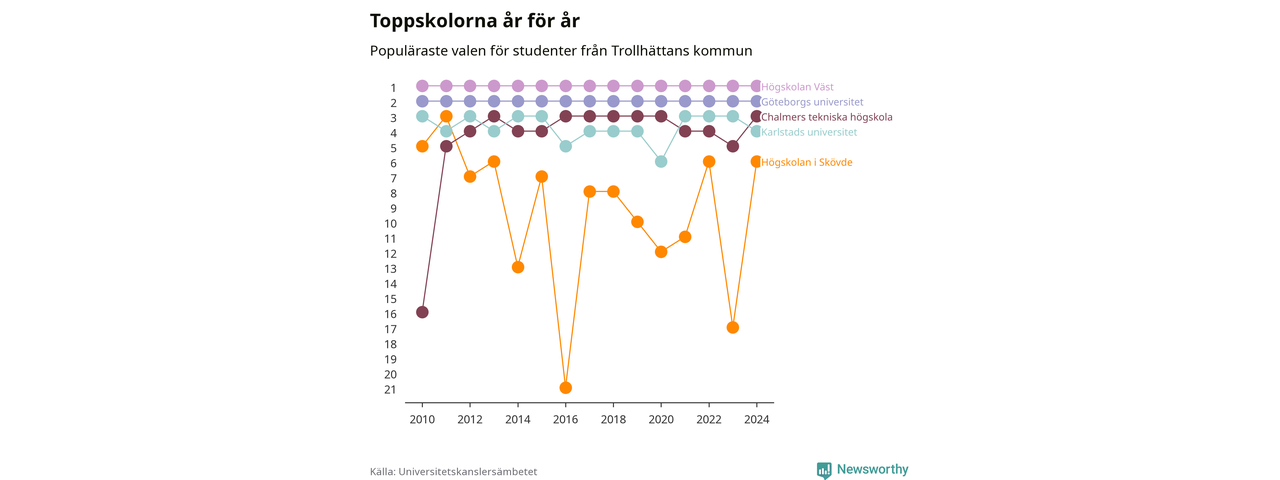 Toppskolorna år för år

Populäraste valen för studenter från Trollhättans kommun

1
2
3
4
5
6
7
8
9
10
11
12
13
14
15
16
17
18
19
20
21

Högskolan Väst
Göteborgs universitet
Chalmers tekniska högskola
Karlstads universitet
Högskolan i Skövde

2010
2012
2014
2016
2018
2020
2022
2024

Källa: Universitetskanslersämbetet

Newsworthy